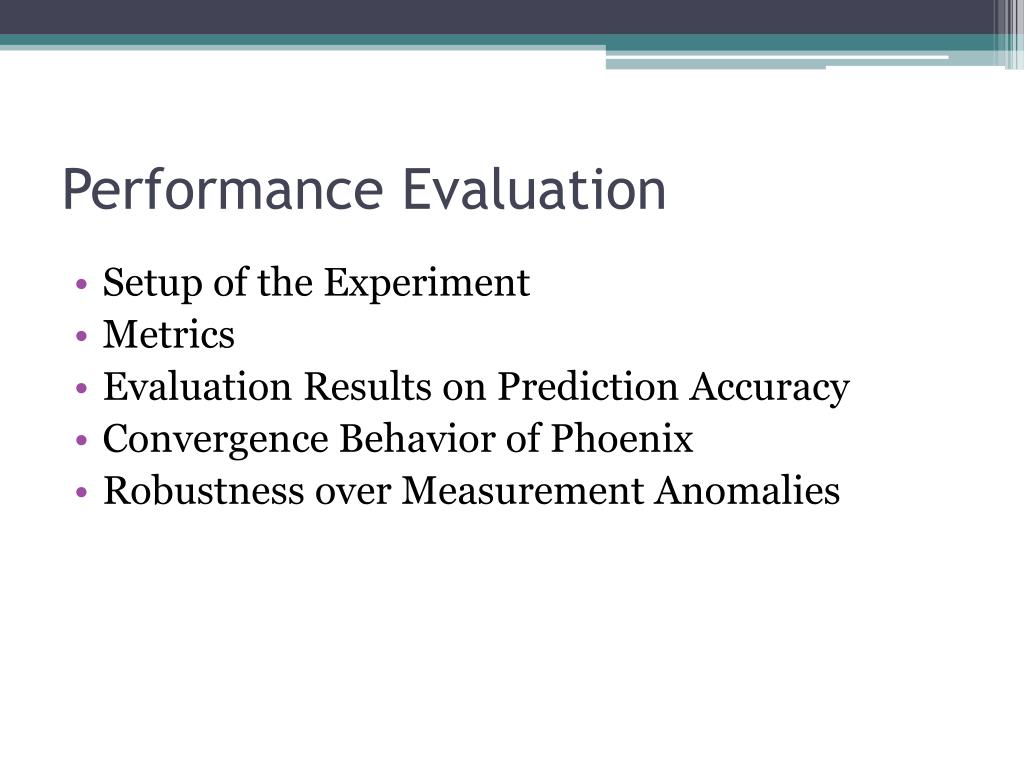 Performance Evaluation

• Setup of the Experiment
• Metrics
• Evaluation Results on Prediction Accuracy
• Convergence Behavior of Phoenix
• Robustness over Measurement Anomalies